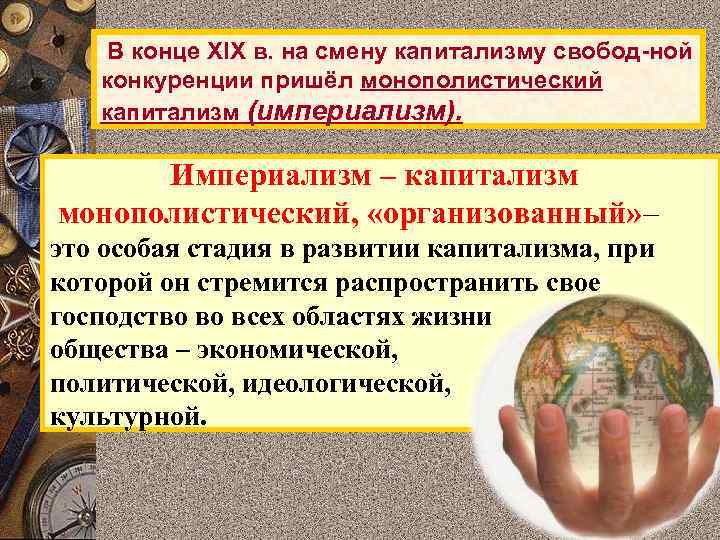 В конце XIX в. на смену капитализму свобод-ной конкуренции пришёл монополистический капитализм (империализм).

Империализм – капитализм монополистический, «организованный»– это особая стадия в развитии капитализма, при которой он стремится распространить свое господство во всех областях жизни общества – экономической, политической, идеологической, культурной.